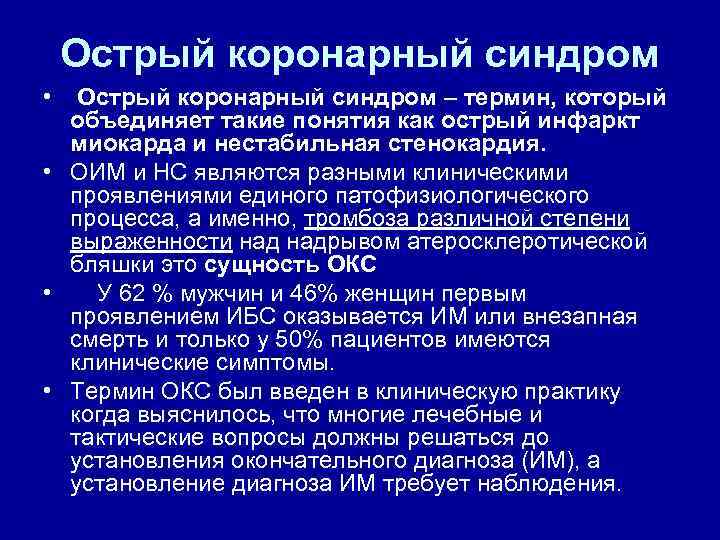 Острый коронарный синдром

• Острый коронарный синдром – термин, который объединяет такие понятия как острый инфаркт миокарда и нестабильная стенокардия.

• ОИМ и НС являются разными клиническими проявлениями единого патофизиологического процесса, а именно, тромбоза различной степени выраженности над надрывом атеросклеротической бляшки это сущность ОКС

• У 62 % мужчин и 46% женщин первым проявлением ИБС оказывается ИМ или внезапная смерть и только у 50% пациентов имеются клинические симптомы.

• Термин ОКС был введен в клиническую практику когда выяснилось, что многие лечебные и тактические вопросы должны решаться до установления окончательного диагноза (ИМ), а установление диагноза ИМ требует наблюдения.